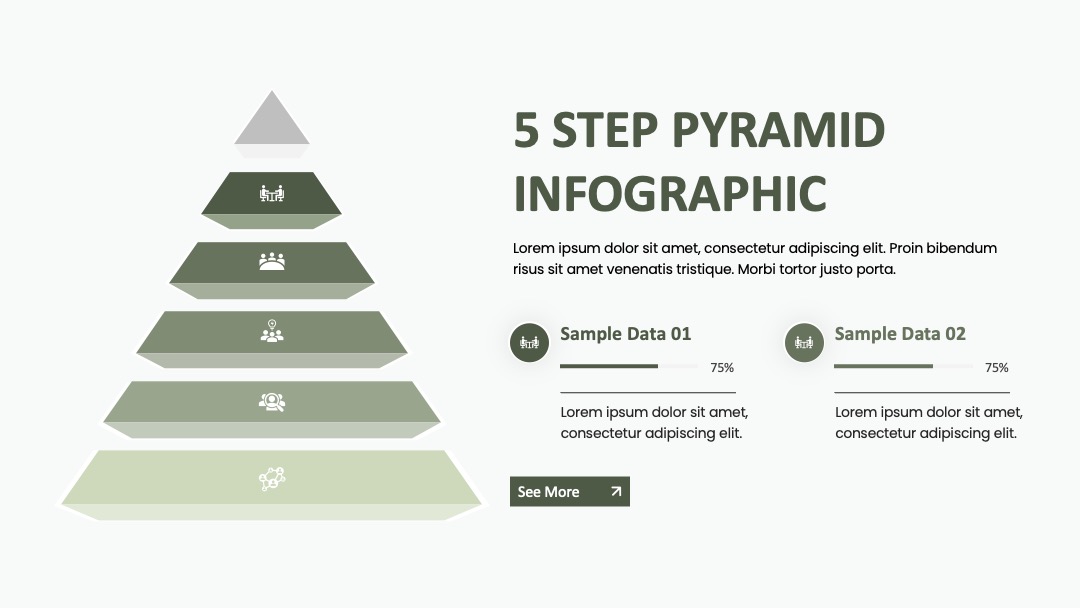 5 STEP PYRAMID INFOGRAPHIC

Lorem ipsum dolor sit amet, consectetur adipiscing elit. Proin bibendum risus sit amet venenatis tristique. Morbi tortor justo porta.

Sample Data 01

75%

Lorem ipsum dolor sit amet, consectetur adipiscing elit.

Sample Data 02

75%

Lorem ipsum dolor sit amet, consectetur adipiscing elit.

See More